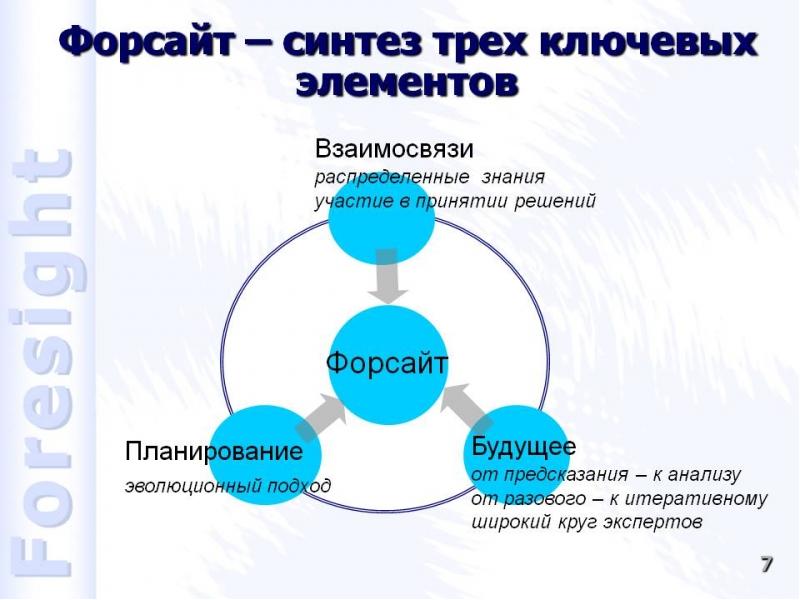 Foresight

Форсайт – синтез трех ключевых элементов

Взаимосвязи
распределенные знания
участие в принятии решений

Форсайт

Планирование
эволюционный подход

Будущее
от предсказания – к анализу
от разового – к итеративному
широкий круг экспертов

7